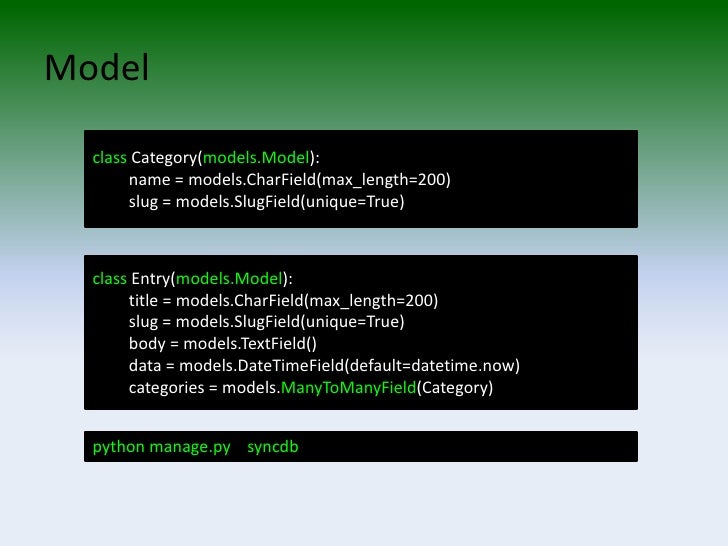 Model

class Category(models.Model):
    name = models.CharField(max_length=200)
    slug = models.SlugField(unique=True)

class Entry(models.Model):
    title = models.CharField(max_length=200)
    slug = models.SlugField(unique=True)
    body = models.TextField()
    data = models.DateTimeField(default=datetime.now)
    categories = models.ManyToManyField(Category)

python manage.py    syncdb